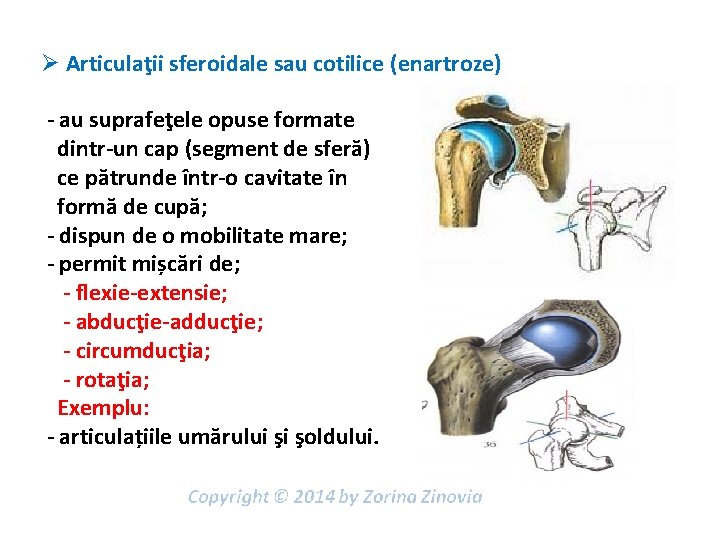 ➢ Articulaţii sferoidale sau cotilice (enartroze)

- au suprafeţele opuse formate dintr-un cap (segment de sferă) ce pătrunde într-o cavitate în formă de cupă;
- dispun de o mobilitate mare;
- permit mișcări de;
 - flexie-extensie;
 - abducţie-adducţie;
 - circumducţia;
 - rotaţia;
 Exemplu:
- articulațiile umărului şi şoldului.

36

Copyright © 2014 by Zorina Zinovia